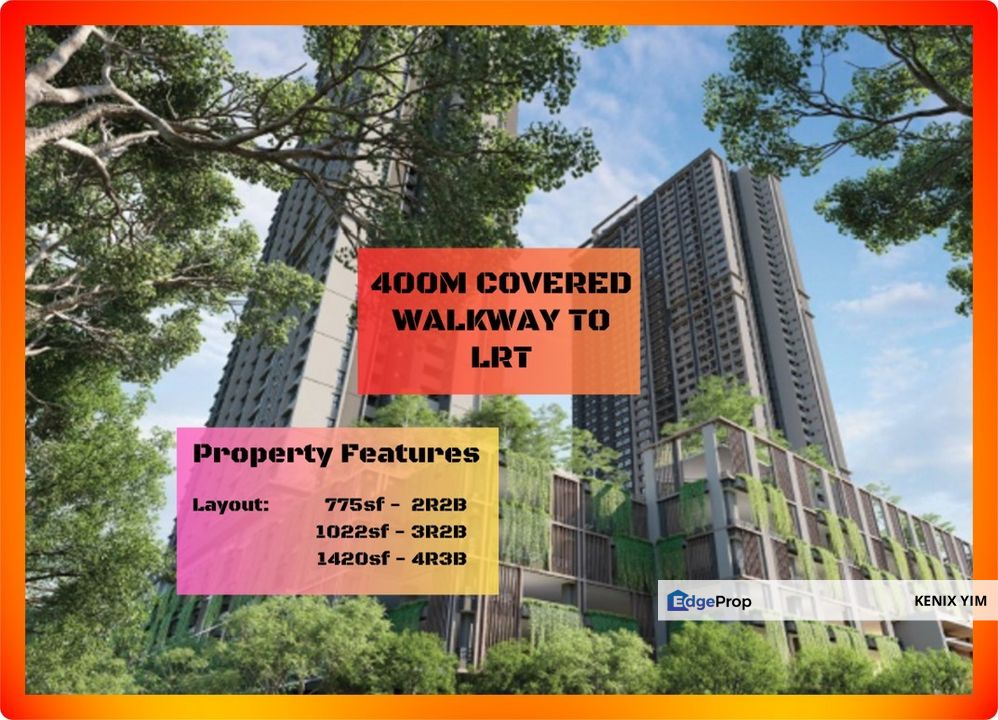 400M COVERED WALKWAY TO LRT

Property Features

Layout: 775sf - 2R2B
1022sf - 3R2B
1420sf - 4R3B

EdgeProp

KENIX YIM